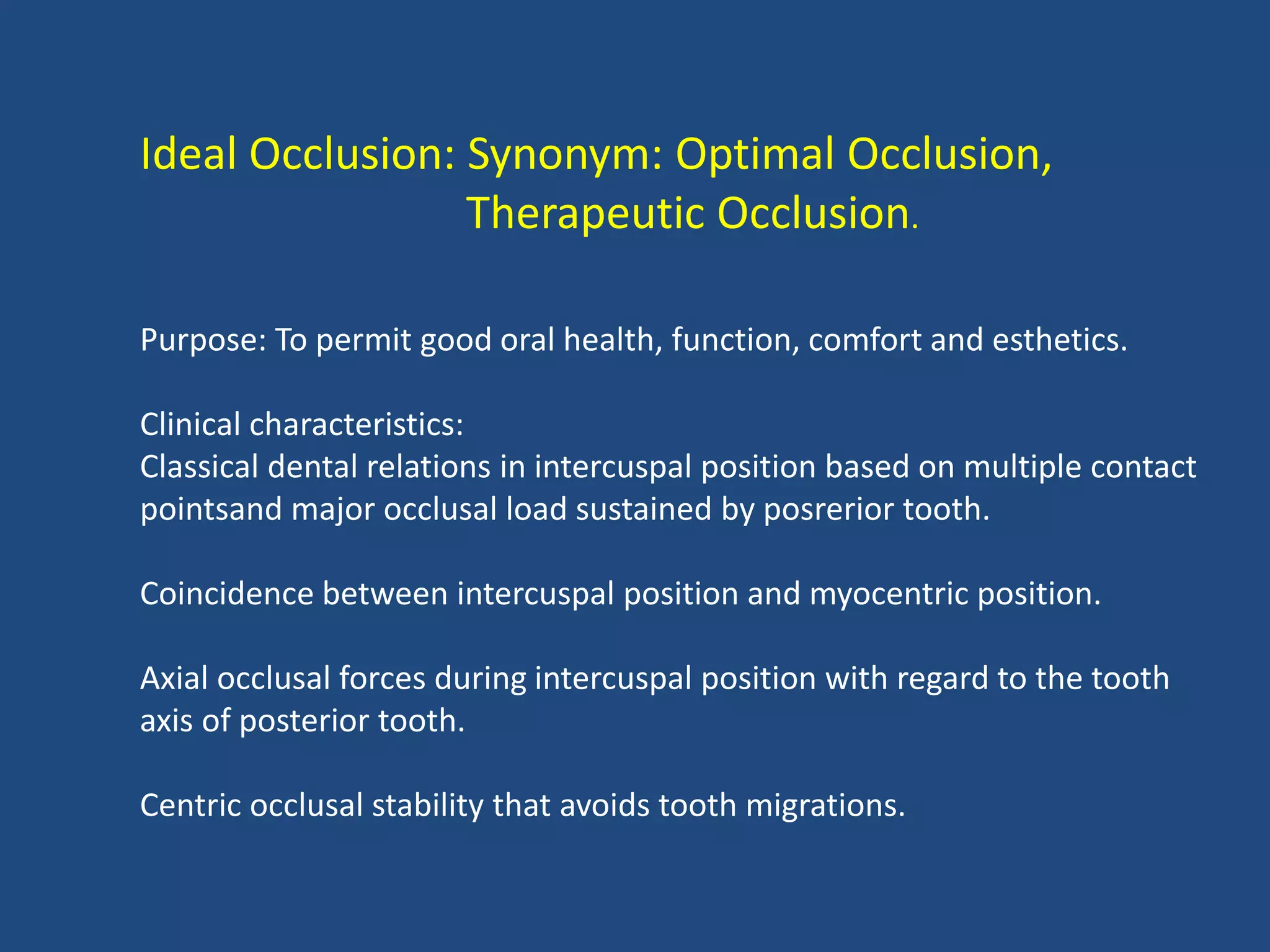 Ideal Occlusion: Synonym: Optimal Occlusion, Therapeutic Occlusion.

Purpose: To permit good oral health, function, comfort and esthetics.

Clinical characteristics:
Classical dental relations in intercuspal position based on multiple contact pointsand major occlusal load sustained by posrerior tooth.

Coincidence between intercuspal position and myocentric position.

Axial occlusal forces during intercuspal position with regard to the tooth axis of posterior tooth.

Centric occlusal stability that avoids tooth migrations.